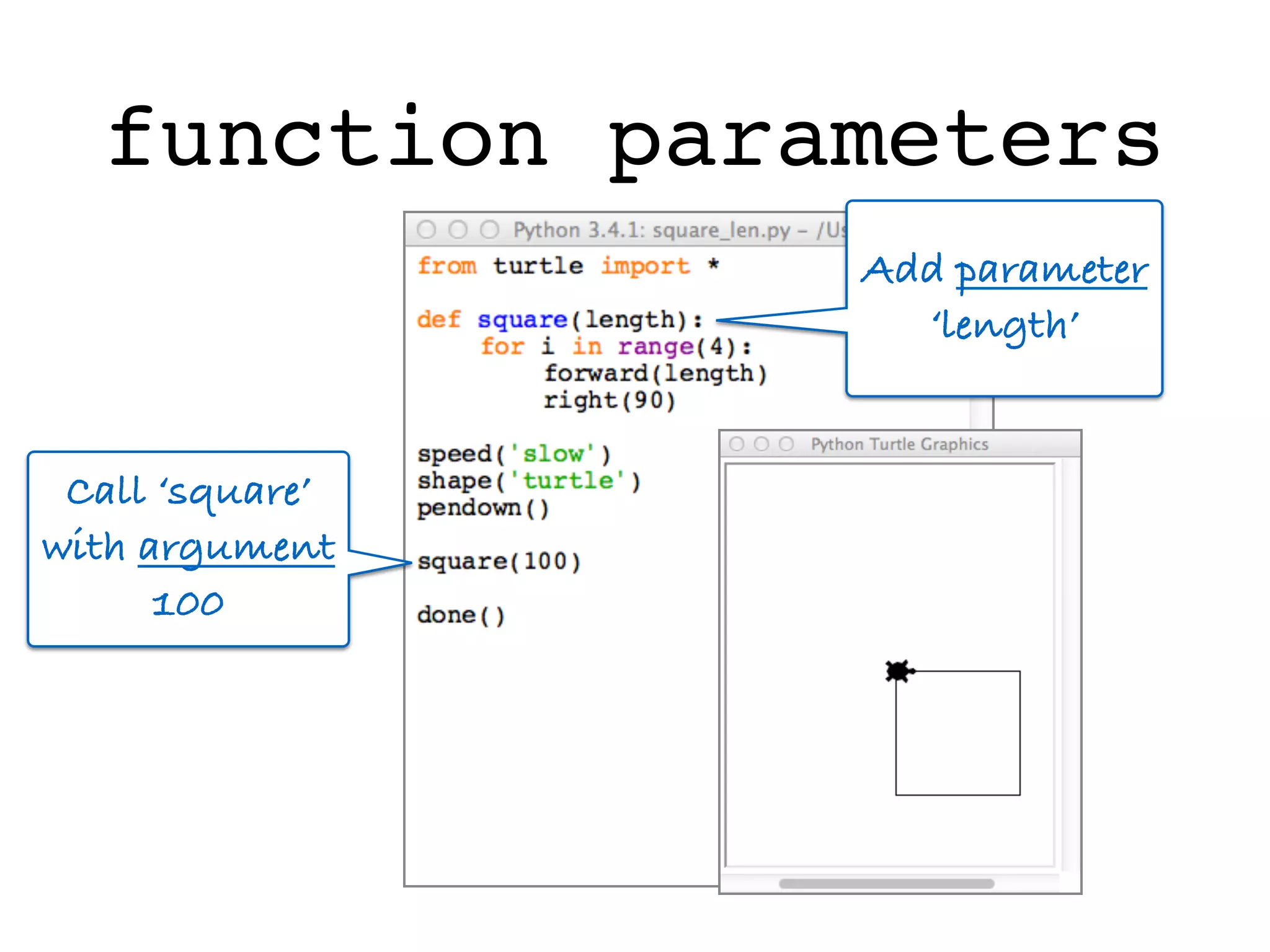 function parameters

Python 3.4.1: square_len.py – /Us

from turtle import *

def square(length):
    for i in range(4):
        forward(length)
        right(90)

speed('slow')
shape('turtle')
pendown()

square(100)

done()

Add parameter 'length'

Call 'square' with argument 100

Python Turtle Graphics